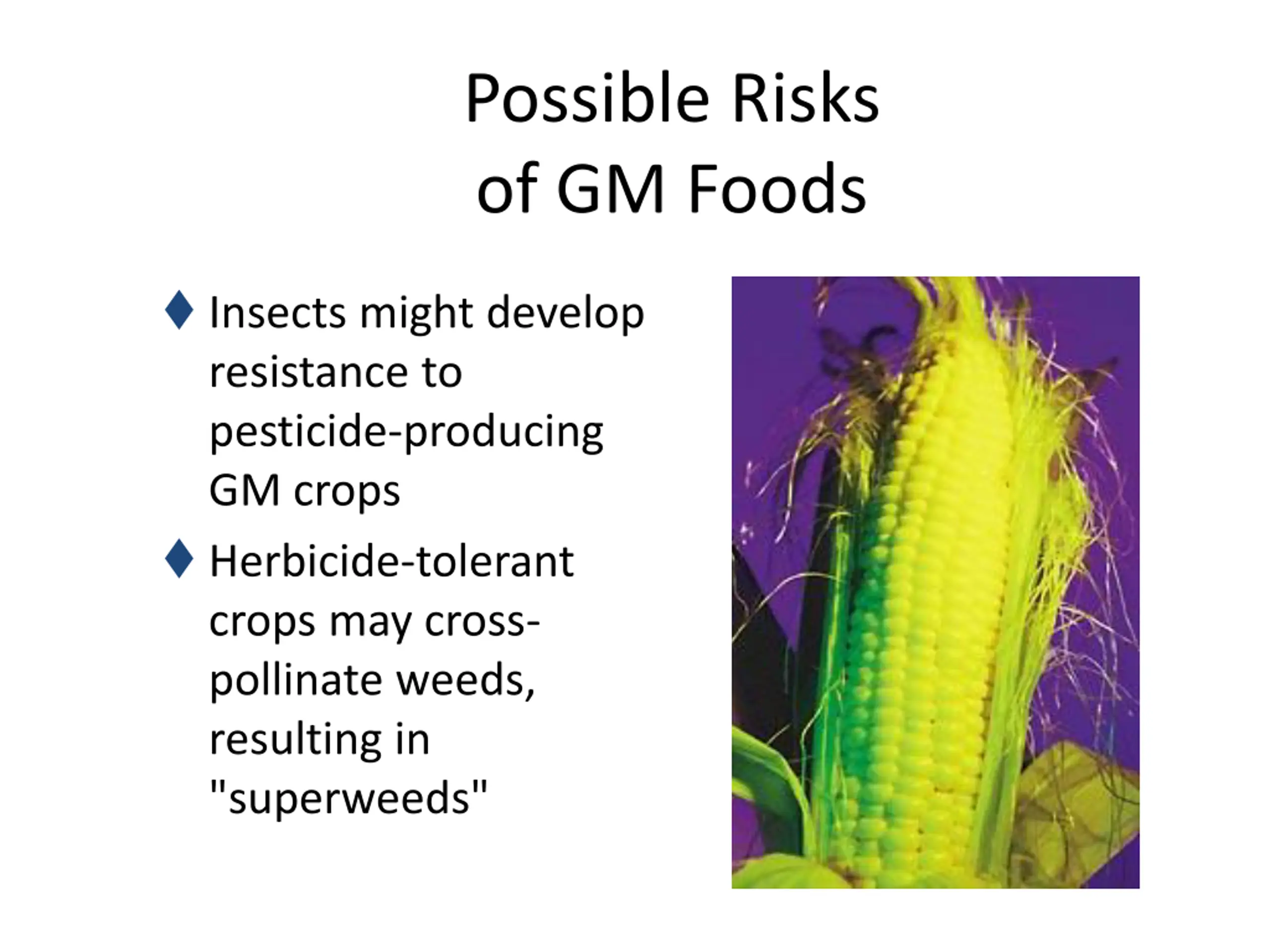 Possible Risks of GM Foods

♦ Insects might develop resistance to pesticide-producing GM crops

♦ Herbicide-tolerant crops may cross-pollinate weeds, resulting in "superweeds"